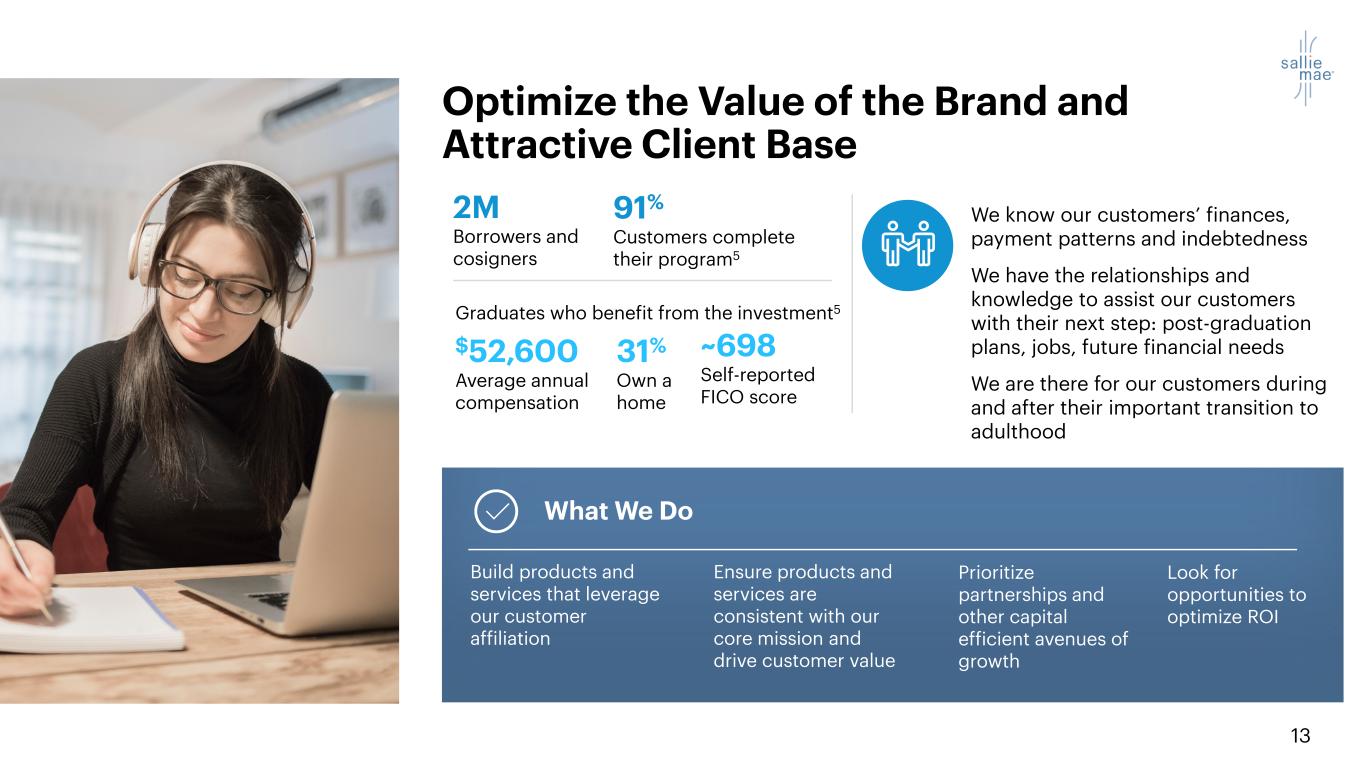 sallie mae

Optimize the Value of the Brand and Attractive Client Base

2M
Borrowers and cosigners

91%
Customers complete their program$^5$

Graduates who benefit from the investment$^5$

$52,600
Average annual compensation

31%
Own a home

~698
Self-reported FICO score

We know our customers' finances, payment patterns and indebtedness

We have the relationships and knowledge to assist our customers with their next step: post-graduation plans, jobs, future financial needs

We are there for our customers during and after their important transition to adulthood

What We Do

Build products and services that leverage our customer affiliation

Ensure products and services are consistent with our core mission and drive customer value

Prioritize partnerships and other capital efficient avenues of growth

Look for opportunities to optimize ROI

13